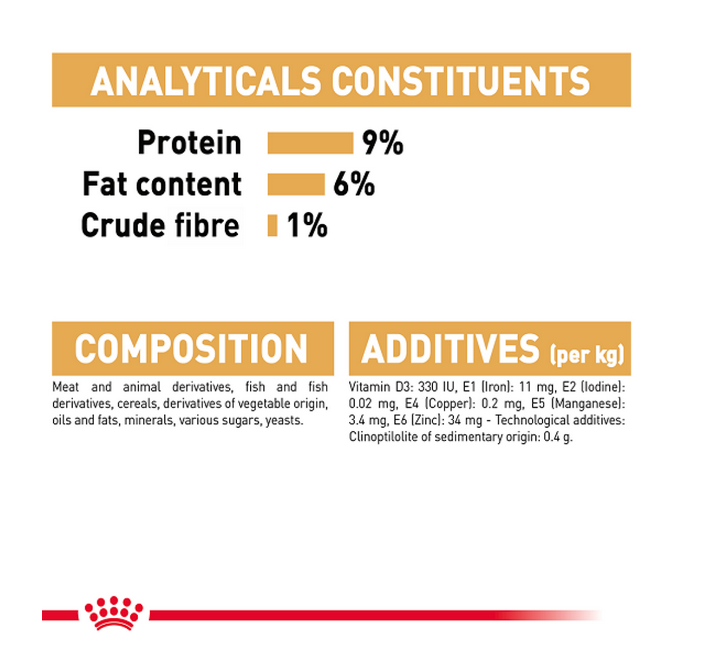 ANALYTICALS CONSTITUENTS

Protein 9%
Fat content 6%
Crude fibre 1%

COMPOSITION

Meat and animal derivatives, fish and fish derivatives, cereals, derivatives of vegetable origin, oils and fats, minerals, various sugars, yeasts.

ADDITIVES (per kg)

Vitamin D3: 330 IU, E1 (Iron): 11 mg, E2 (Iodine): 0.02 mg, E4 (Copper): 0.2 mg, E5 (Manganese): 3.4 mg, E6 (Zinc): 34 mg - Technological additives: Clinoptilolite of sedimentary origin: 0.4 g.